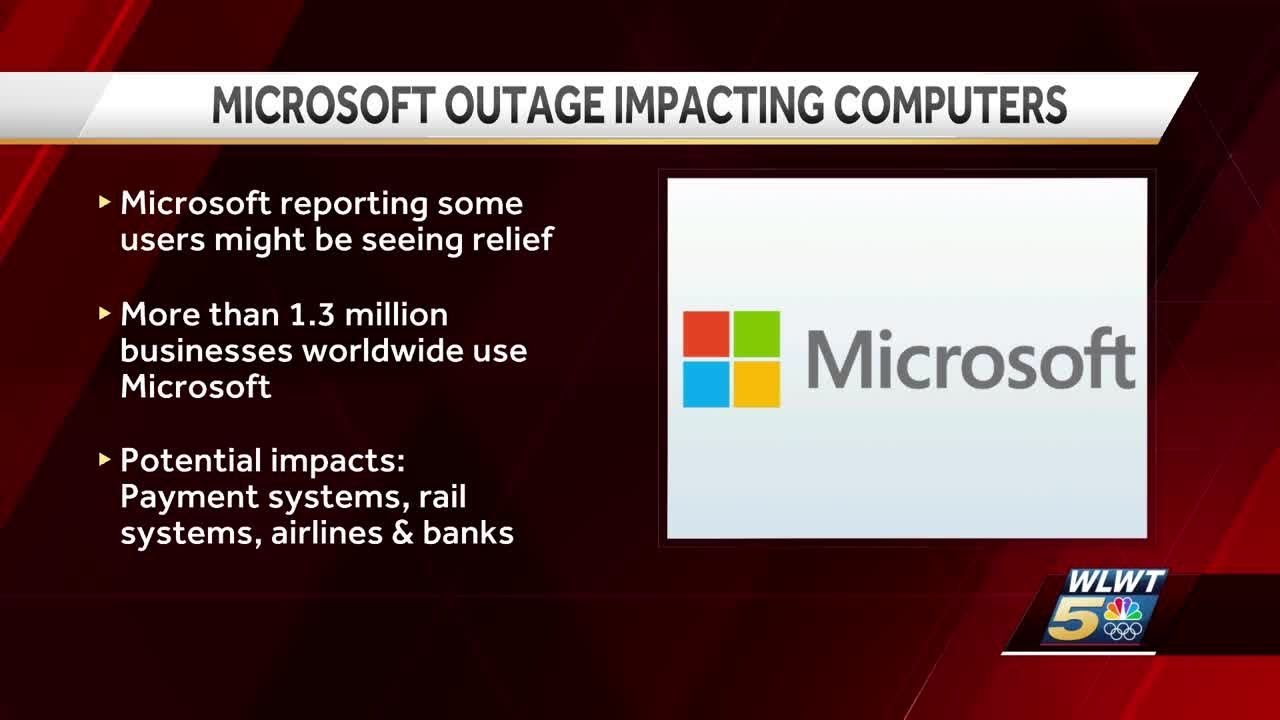 MICROSOFT OUTAGE IMPACTING COMPUTERS

▸ Microsoft reporting some users might be seeing relief

▸ More than 1.3 million businesses worldwide use Microsoft

▸ Potential impacts: Payment systems, rail systems, airlines & banks

Microsoft

WLWT 5